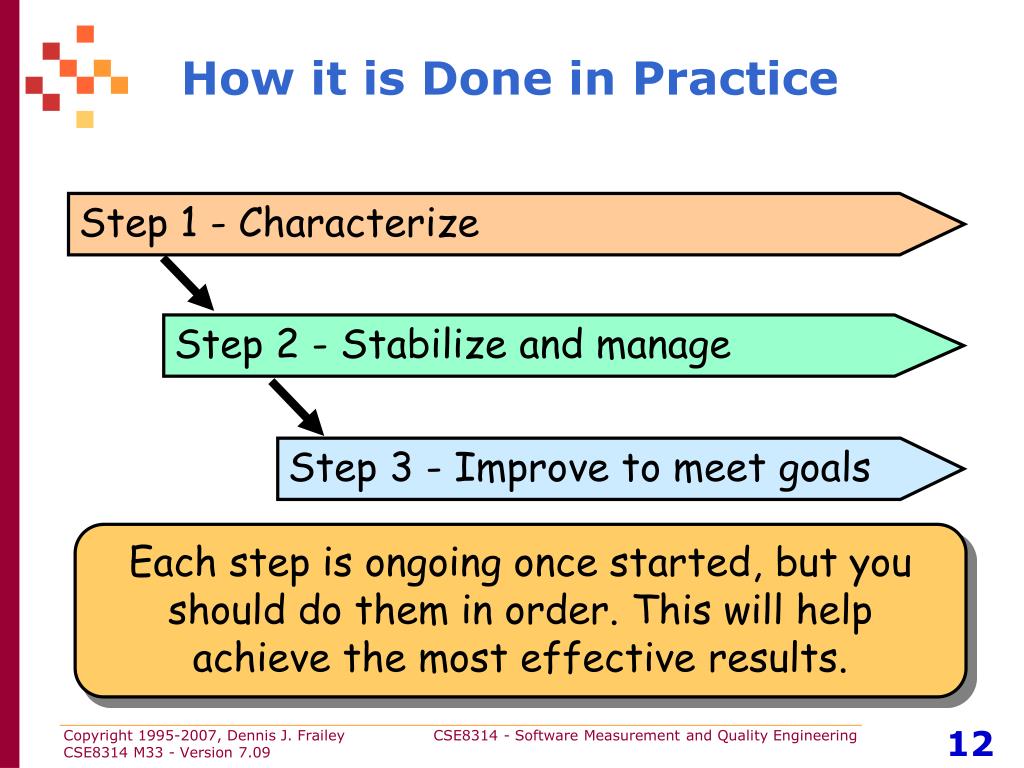 How it is Done in Practice

Step 1 - Characterize

Step 2 - Stabilize and manage

Step 3 - Improve to meet goals

Each step is ongoing once started, but you should do them in order. This will help achieve the most effective results.

Copyright 1995-2007, Dennis J. Frailey
CSE8314 M33 - Version 7.09

CSE8314 - Software Measurement and Quality Engineering

12